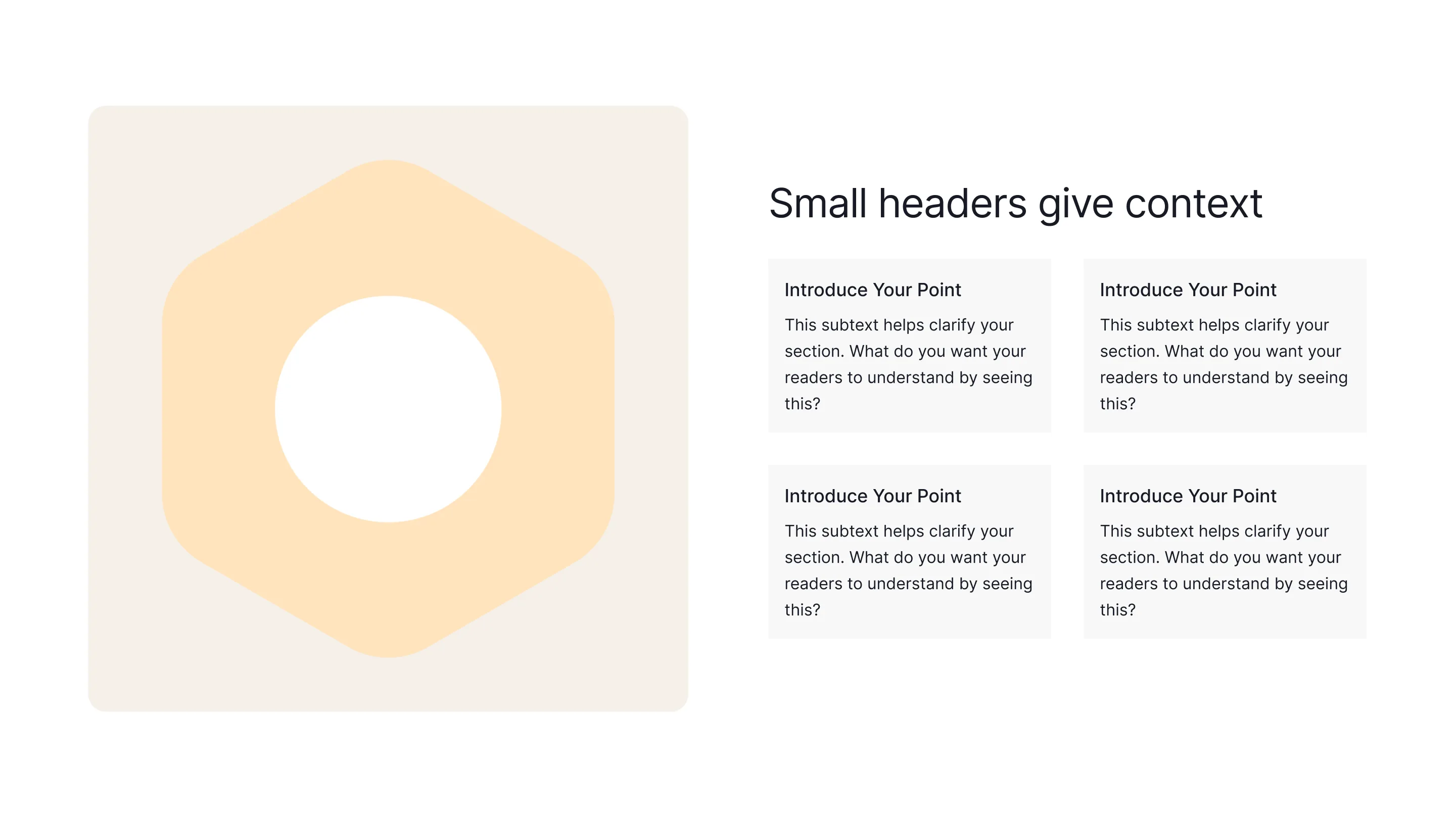 Small headers give context

Introduce Your Point

This subtext helps clarify your section. What do you want your readers to understand by seeing this?

Introduce Your Point

This subtext helps clarify your section. What do you want your readers to understand by seeing this?

Introduce Your Point

This subtext helps clarify your section. What do you want your readers to understand by seeing this?

Introduce Your Point

This subtext helps clarify your section. What do you want your readers to understand by seeing this?